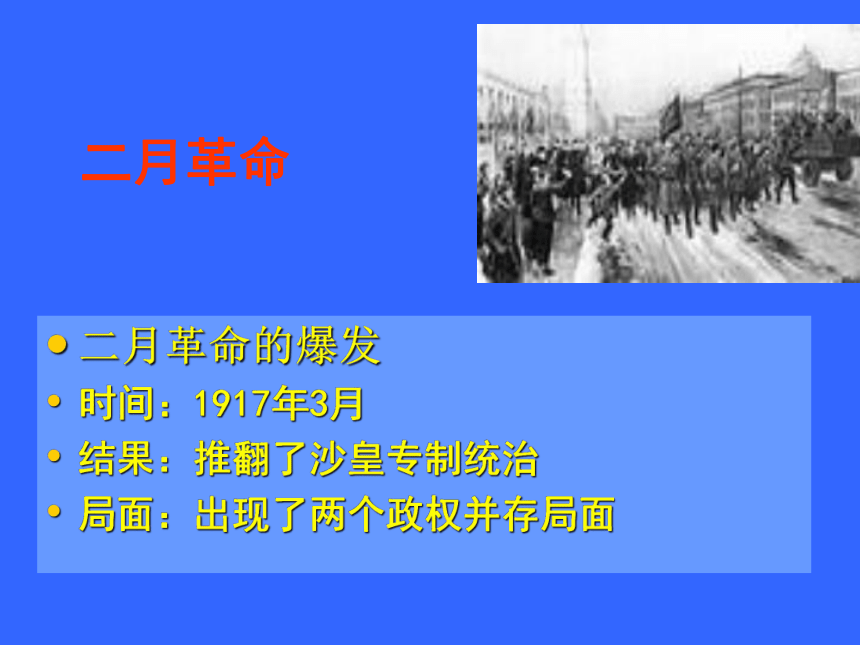 二月革命

• 二月革命的爆发
• 时间：1917年3月
• 结果：推翻了沙皇专制统治
• 局面：出现了两个政权并存局面